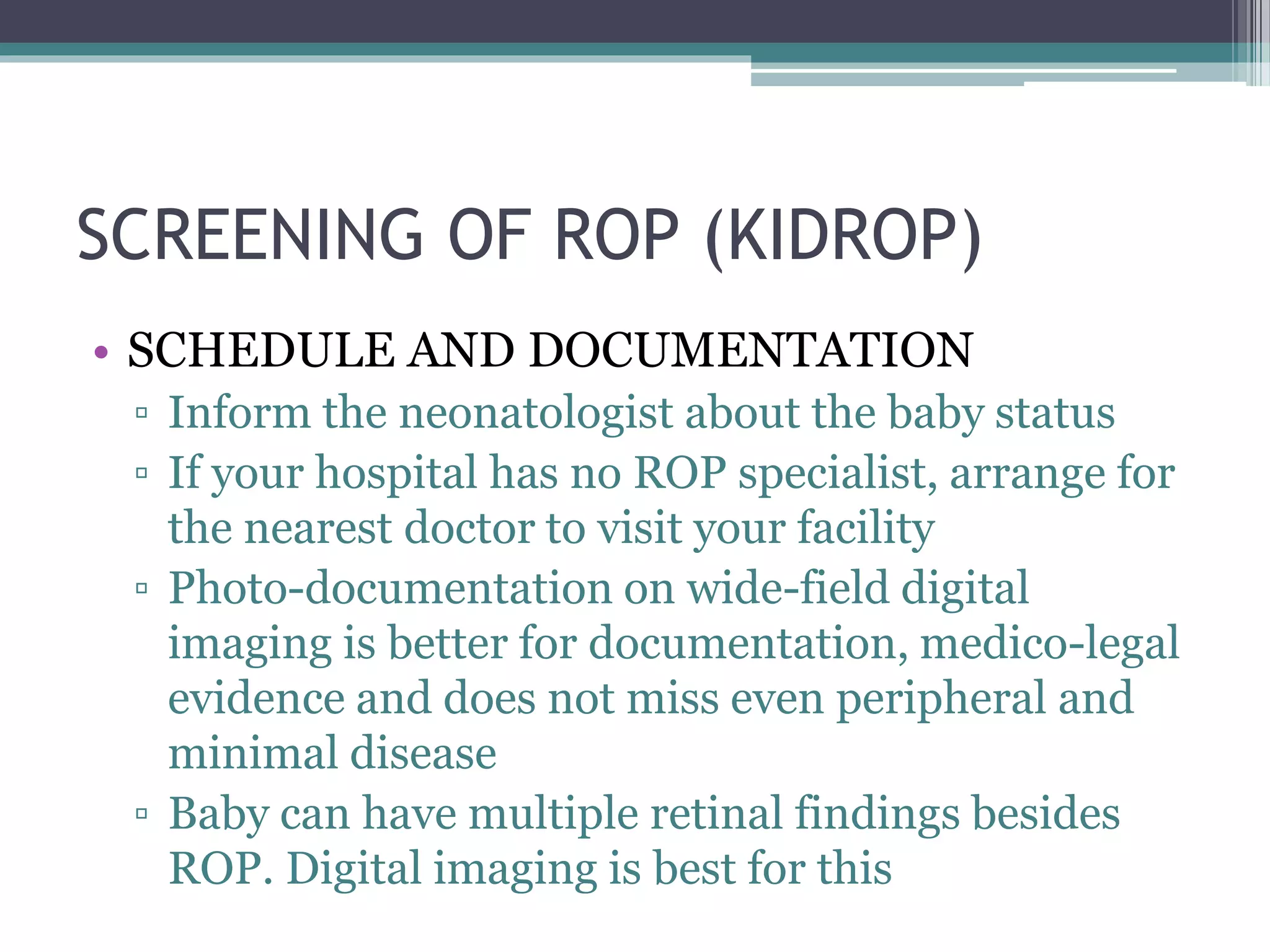 SCREENING OF ROP (KIDROP)

• SCHEDULE AND DOCUMENTATION
▫ Inform the neonatologist about the baby status
▫ If your hospital has no ROP specialist, arrange for the nearest doctor to visit your facility
▫ Photo-documentation on wide-field digital imaging is better for documentation, medico-legal evidence and does not miss even peripheral and minimal disease
▫ Baby can have multiple retinal findings besides ROP. Digital imaging is best for this